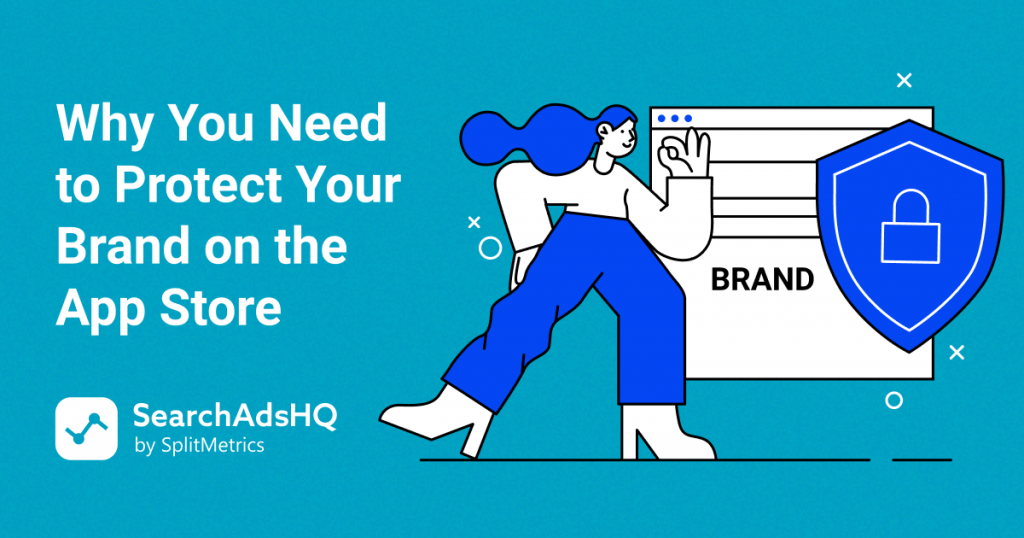 Why You Need to Protect Your Brand on the App Store

BRAND

SearchAdsHQ
by SplitMetrics